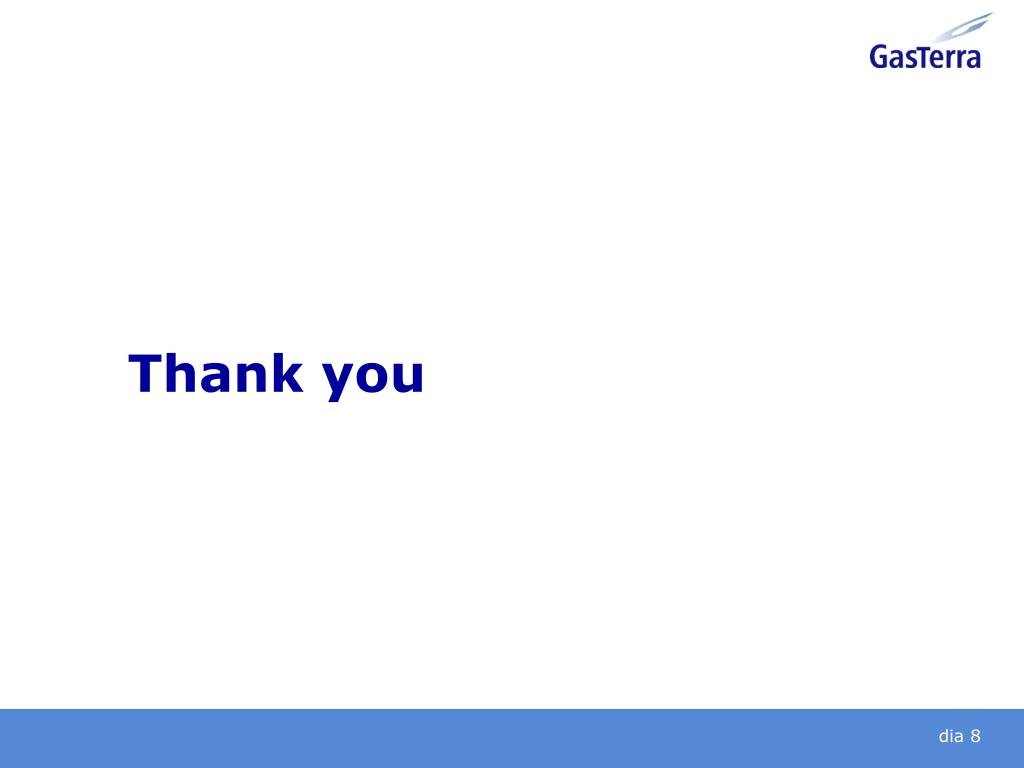 GasTerra

Thank you

dia 8